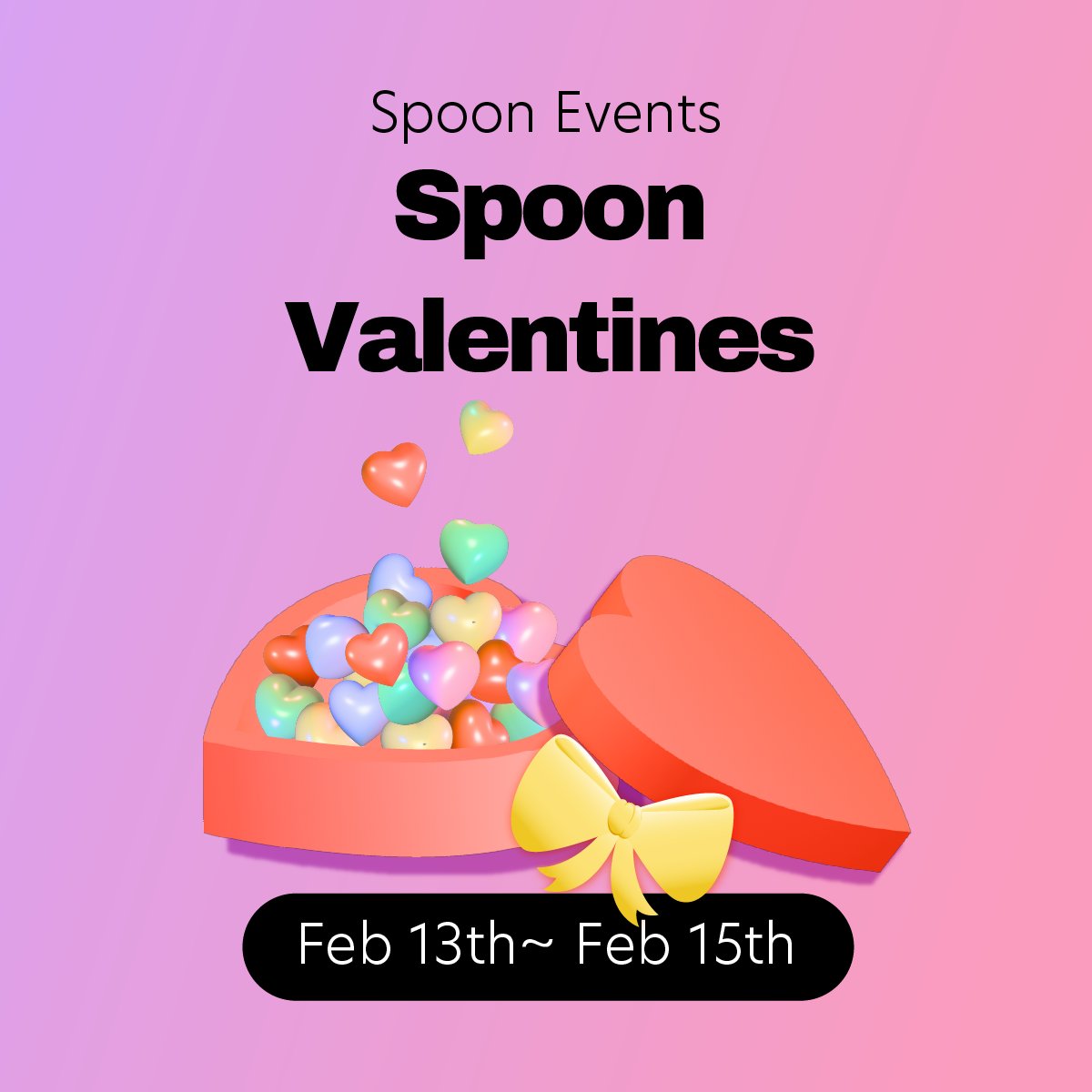 Spoon Events

Spoon Valentines

Feb 13th~ Feb 15th